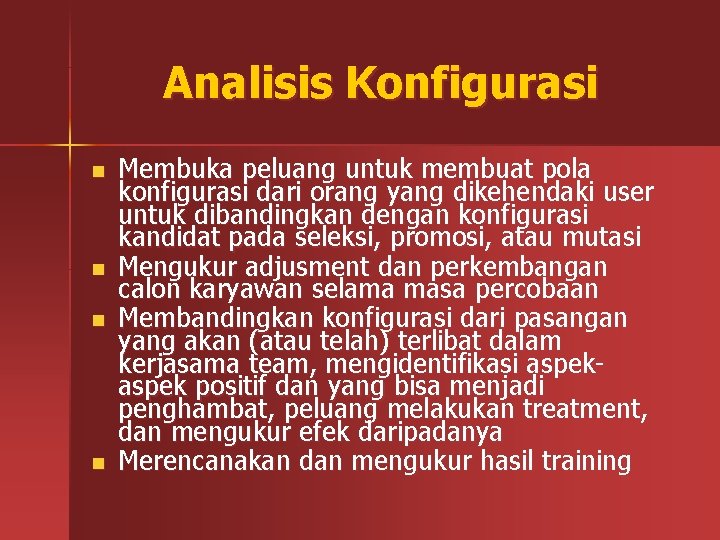 Analisis Konfigurasi

- Membuka peluang untuk membuat pola konfigurasi dari orang yang dikehendaki user untuk dibandingkan dengan konfigurasi kandidat pada seleksi, promosi, atau mutasi
- Mengukur adjusment dan perkembangan calon karyawan selama masa percobaan
- Membandingkan konfigurasi dari pasangan yang akan (atau telah) terlibat dalam kerjasama team, mengidentifikasi aspek-aspek positif dan yang bisa menjadi penghambat, peluang melakukan treatment, dan mengukur efek daripadanya
- Merencanakan dan mengukur hasil training